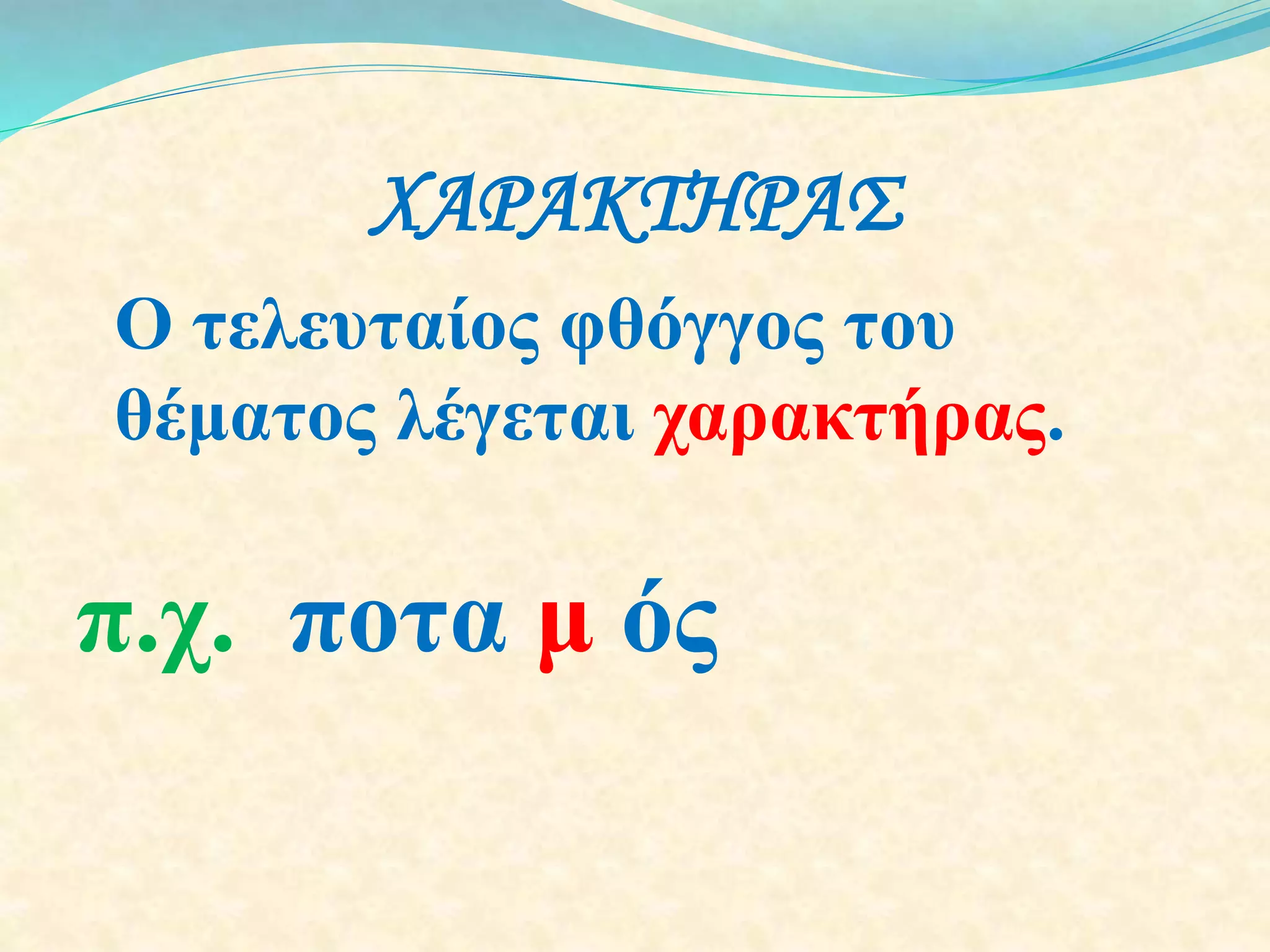 ΧΑΡΑΚΤΗΡΑΣ

Ο τελευταίος φθόγγος του θέματος λέγεται χαρακτήρας.

π.χ. ποτα μ ός